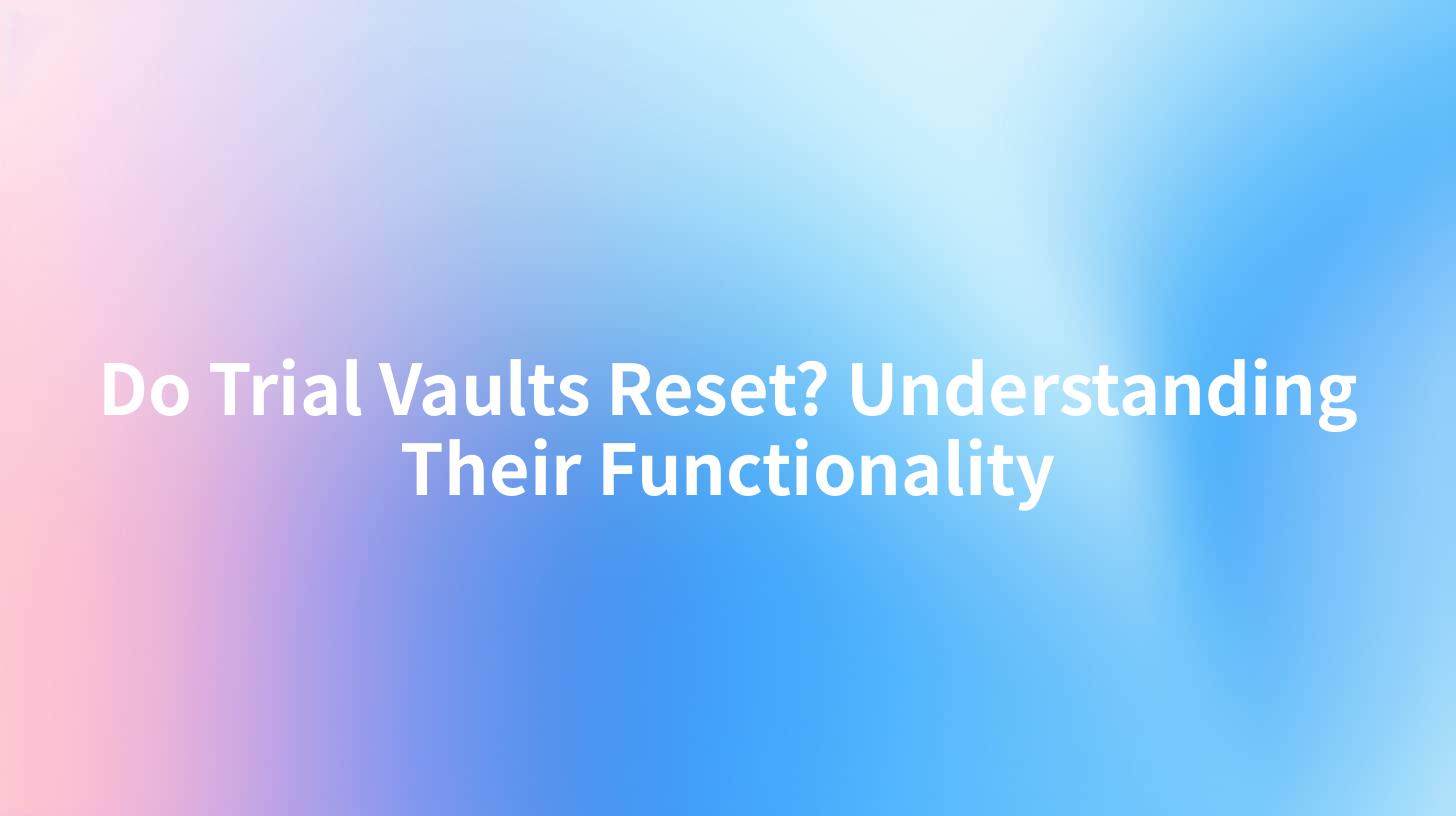 Do Trial Vaults Reset? Understanding Their Functionality